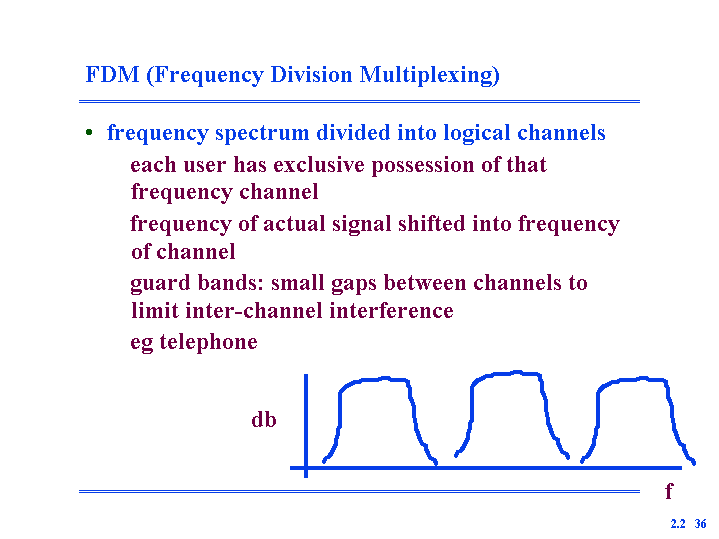 FDM (Frequency Division Multiplexing)

• frequency spectrum divided into logical channels

each user has exclusive possession of that frequency channel

frequency of actual signal shifted into frequency of channel

guard bands: small gaps between channels to limit inter-channel interference

eg telephone

db

f

2.2 36